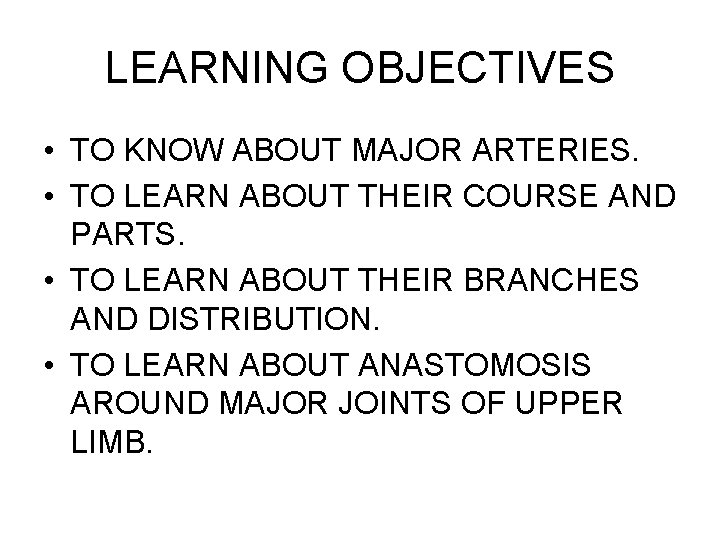 LEARNING OBJECTIVES

• TO KNOW ABOUT MAJOR ARTERIES.
• TO LEARN ABOUT THEIR COURSE AND PARTS.
• TO LEARN ABOUT THEIR BRANCHES AND DISTRIBUTION.
• TO LEARN ABOUT ANASTOMOSIS AROUND MAJOR JOINTS OF UPPER LIMB.